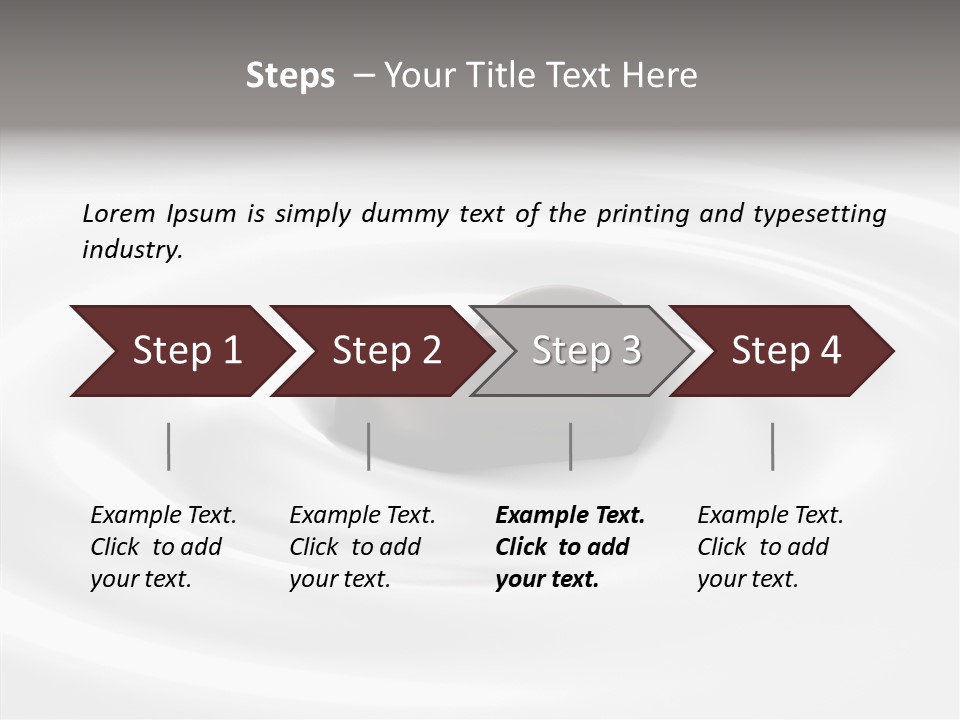 Steps – Your Title Text Here

Lorem Ipsum is simply dummy text of the printing and typesetting industry.

Step 1

Step 2

Step 3

Step 4

Example Text. Click to add your text.

Example Text. Click to add your text.

Example Text. Click to add your text.

Example Text. Click to add your text.